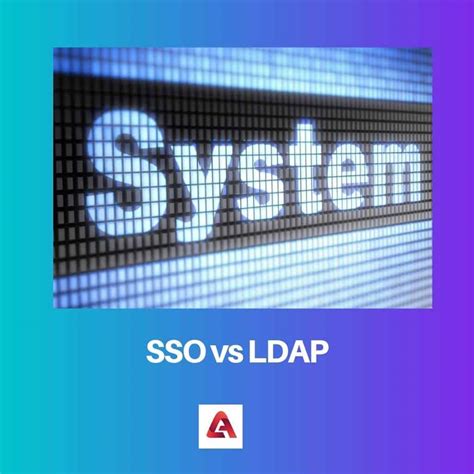 System

SSO vs LDAP